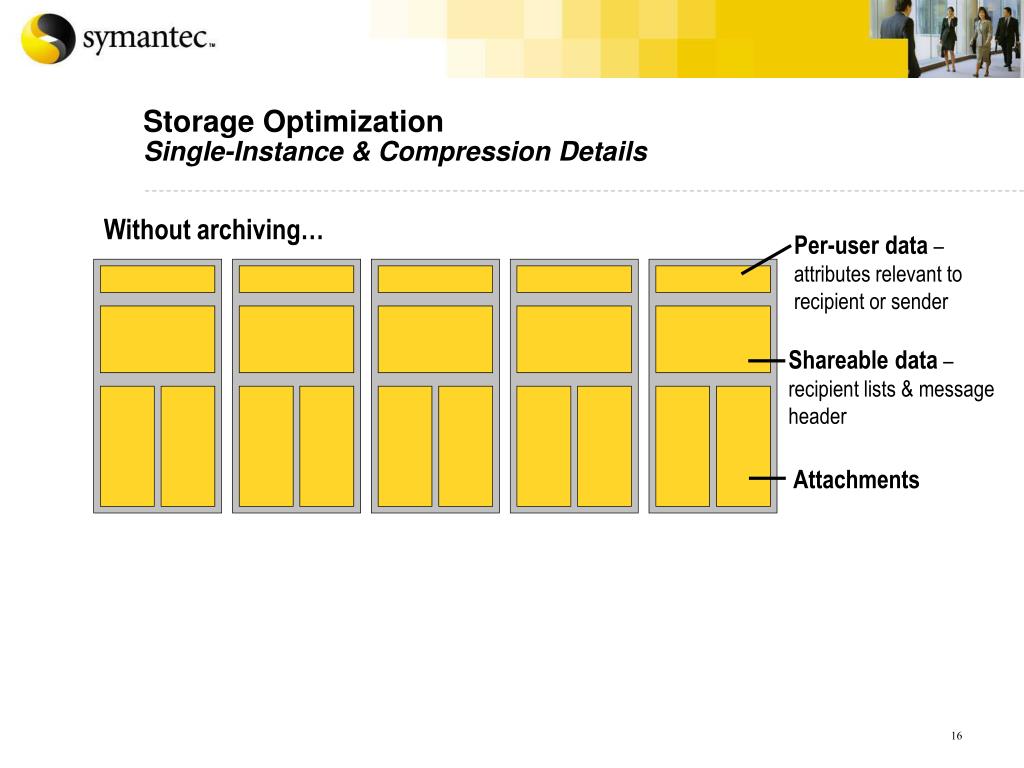 symantec™

Storage Optimization
Single-Instance & Compression Details

Without archiving…

Per-user data – attributes relevant to recipient or sender

Shareable data – recipient lists & message header

Attachments

16